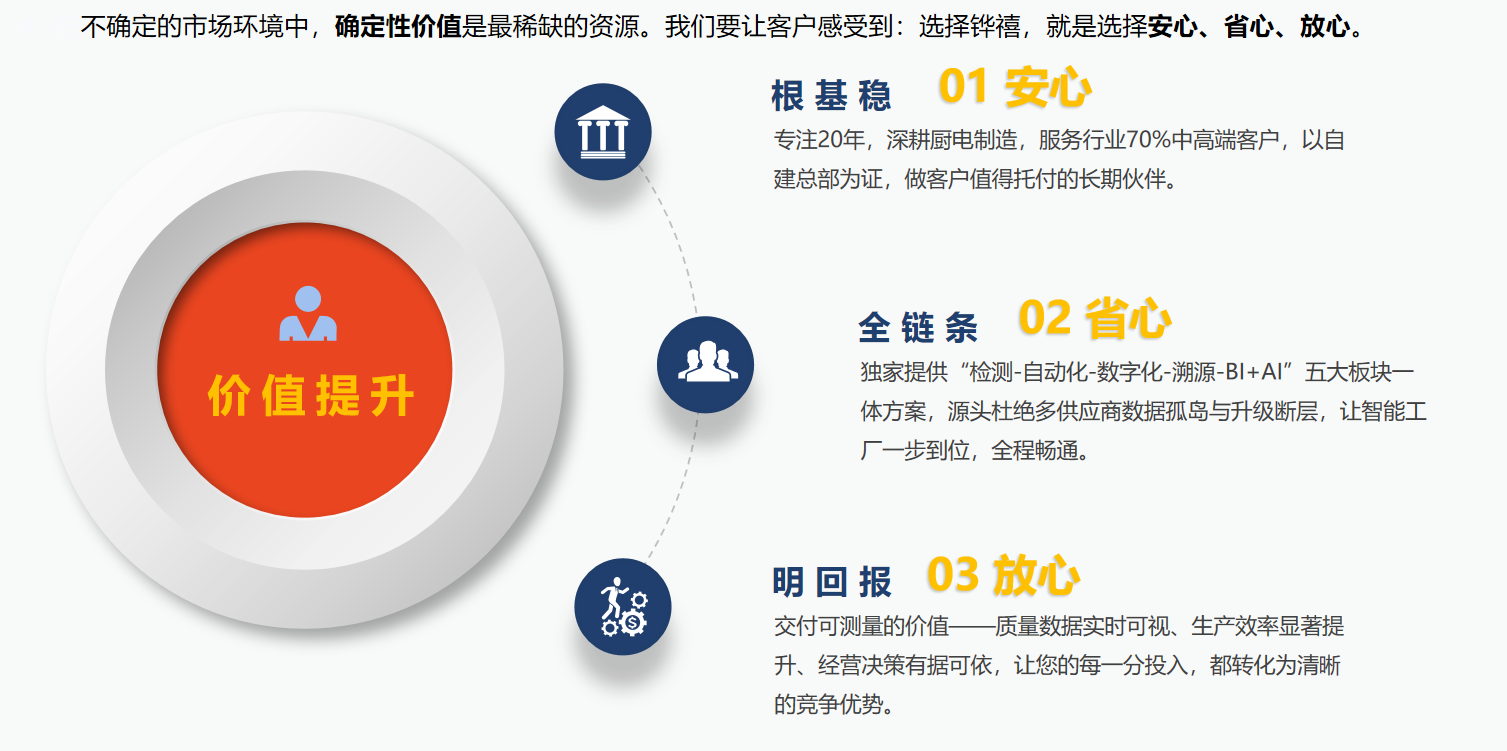 不确定的市场环境中，确定性价值是最稀缺的资源。我们要让客户感受到：选择铧禧，就是选择安心、省心、放心。

价值提升

根基稳 01 安心

专注20年，深耕厨电制造，服务行业70%中高端客户，以自建总部为证，做客户值得托付的长期伙伴。

全链条 02 省心

独家提供“检测-自动化-数字化-溯源-BI+AI”五大板块一体方案，源头杜绝多供应商数据孤岛与升级断层，让智能工厂一步到位，全程畅通。

明回报 03 放心

交付可测量的价值——质量数据实时可视、生产效率显著提升、经营决策有据可依，让您的每一分投入，都转化为清晰的竞争优势。